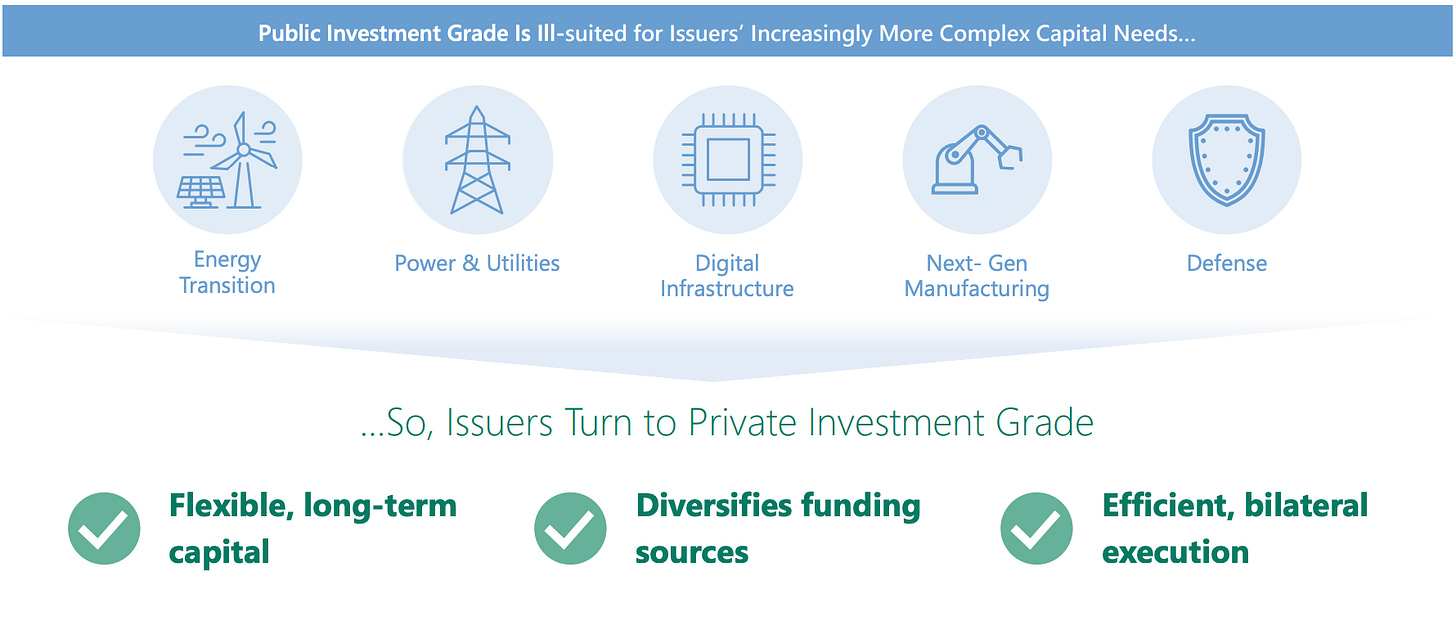 Public Investment Grade Is Ill-suited for Issuers' Increasingly More Complex Capital Needs...

Energy Transition

Power & Utilities

Digital Infrastructure

Next- Gen Manufacturing

Defense

...So, Issuers Turn to Private Investment Grade

Flexible, long-term capital

Diversifies funding sources

Efficient, bilateral execution